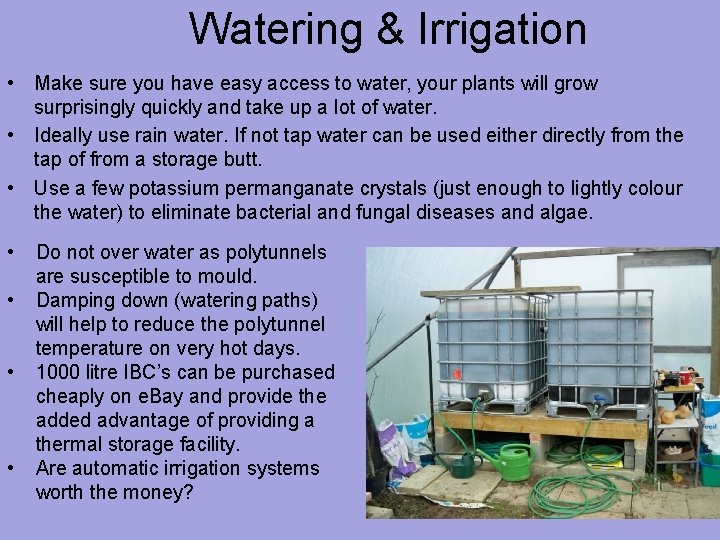 Watering & Irrigation

• Make sure you have easy access to water, your plants will grow surprisingly quickly and take up a lot of water.
• Ideally use rain water. If not tap water can be used either directly from the tap of from a storage butt.
• Use a few potassium permanganate crystals (just enough to lightly colour the water) to eliminate bacterial and fungal diseases and algae.

• Do not over water as polytunnels are susceptible to mould.
• Damping down (watering paths) will help to reduce the polytunnel temperature on very hot days.
• 1000 litre IBC's can be purchased cheaply on eBay and provide the added advantage of providing a thermal storage facility.
• Are automatic irrigation systems worth the money?